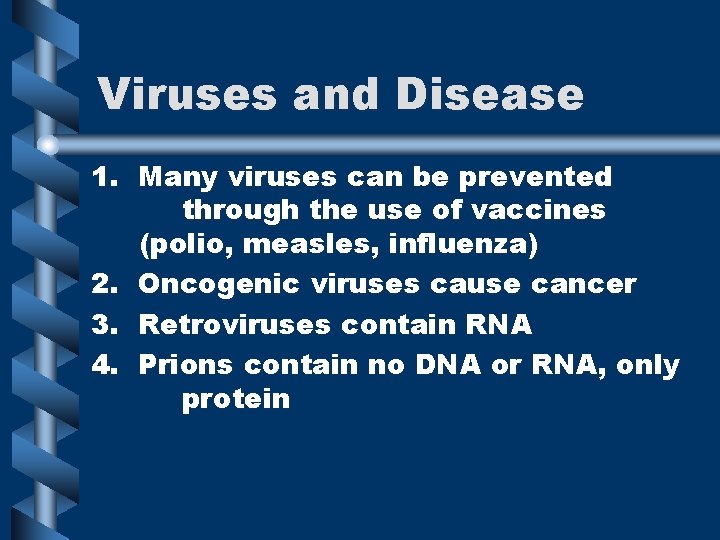 Viruses and Disease

1. Many viruses can be prevented through the use of vaccines (polio, measles, influenza)
2. Oncogenic viruses cause cancer
3. Retroviruses contain RNA
4. Prions contain no DNA or RNA, only protein